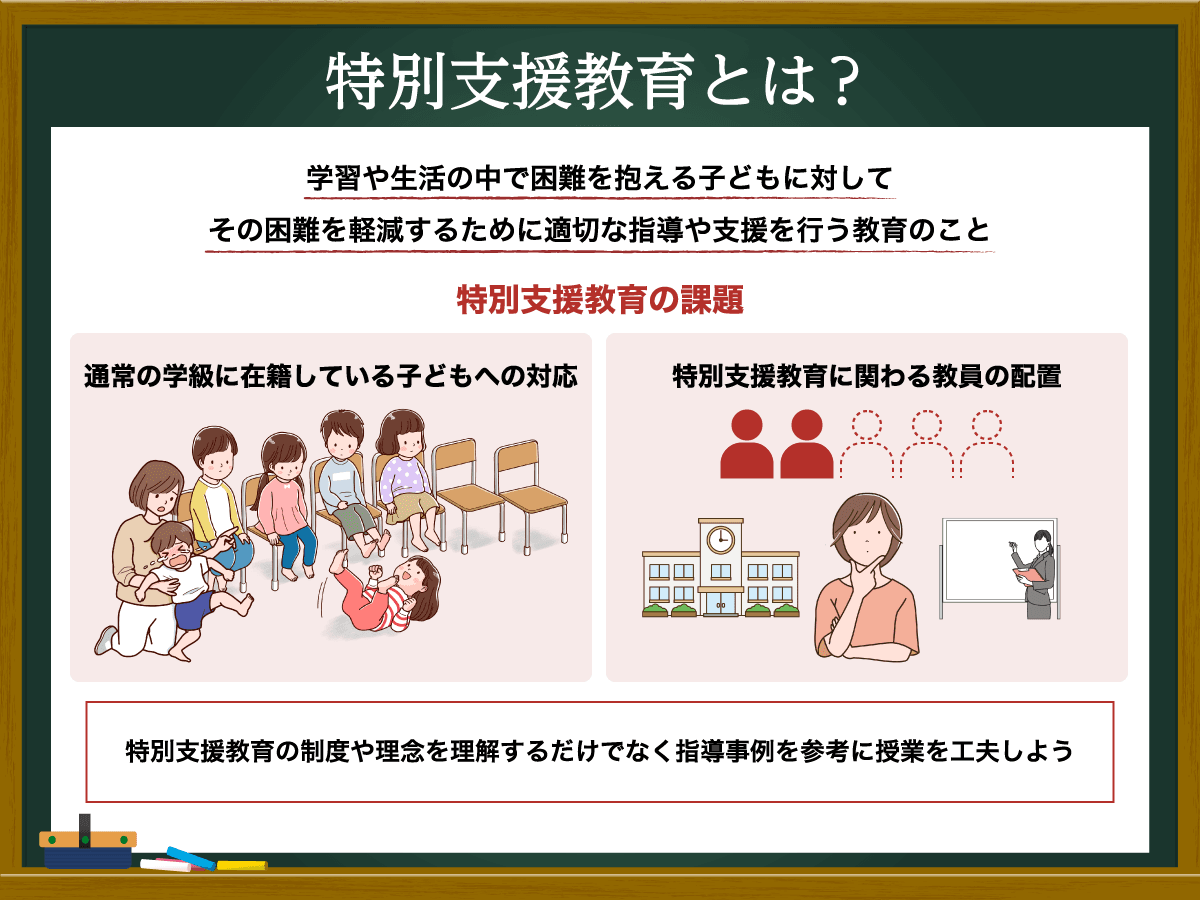 特別支援教育とは？

学習や生活の中で困難を抱える子どもに対して
その困難を軽減するために適切な指導や支援を行う教育のこと

特別支援教育の課題

通常の学級に在籍している子どもへの対応

特別支援教育に関わる教員の配置

特別支援教育の制度や理念を理解するだけでなく指導事例を参考に授業を工夫しよう